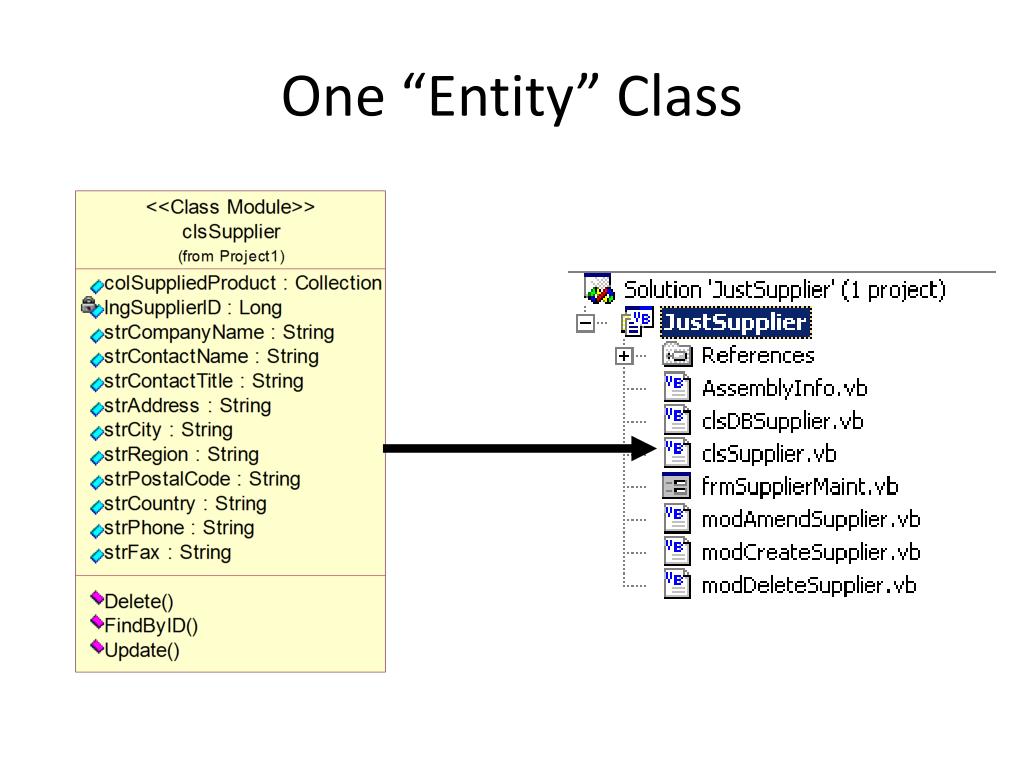 One “Entity” Class

<<Class Module>>
clsSupplier
(from Project1)

colSuppliedProduct : Collection
lngSupplierID : Long
strCompanyName : String
strContactName : String
strContactTitle : String
strAddress : String
strCity : String
strRegion : String
strPostalCode : String
strCountry : String
strPhone : String
strFax : String

Delete()
FindByID()
Update()

Solution 'JustSupplier' (1 project)
JustSupplier
References
AssemblyInfo.vb
clsDBSupplier.vb
clsSupplier.vb
frmSupplierMaint.vb
modAmendSupplier.vb
modCreateSupplier.vb
modDeleteSupplier.vb